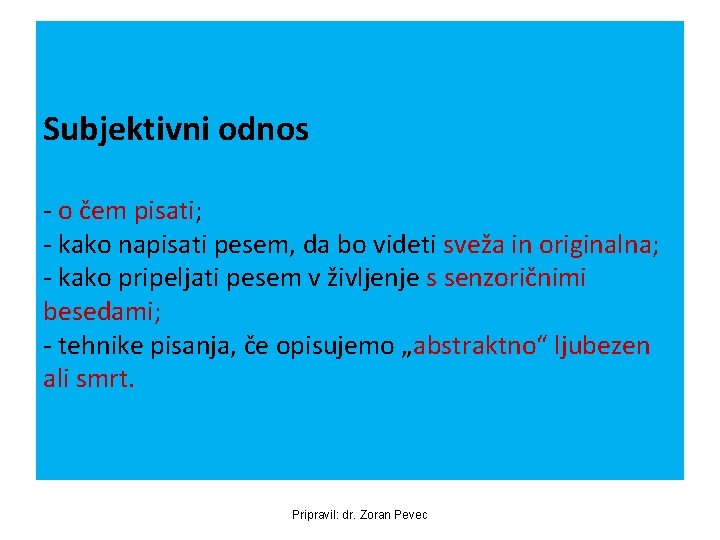 Subjektivni odnos

- o čem pisati;
- kako napisati pesem, da bo videti sveža in originalna;
- kako pripeljati pesem v življenje s senzoričnimi besedami;
- tehnike pisanja, če opisujemo „abstraktno“ ljubezen ali smrt.

Pripravil: dr. Zoran Pevec